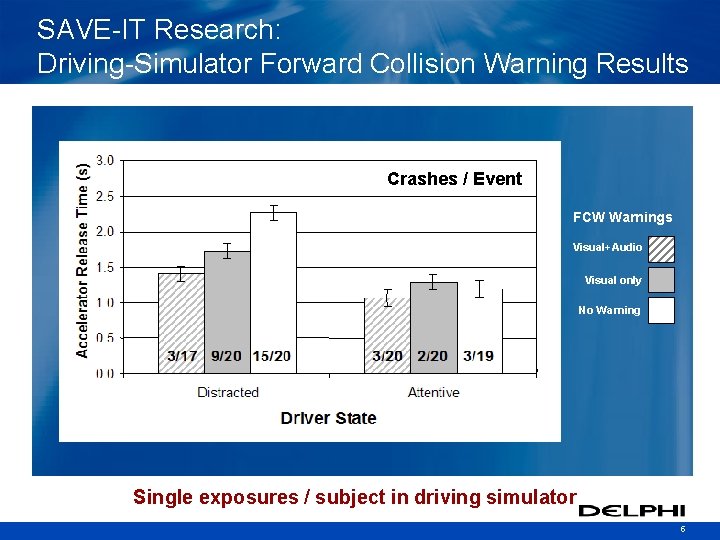 SAVE-IT Research:
Driving-Simulator Forward Collision Warning Results

Accelerator Release Time (s)

3.0
2.5
2.0
1.5
1.0
0.5
0.0

Crashes / Event

3/17 9/20 15/20 3/20 2/20 3/19

Distracted Attentive

Driver State

FCW Warnings
Visual+Audio
Visual only
No Warning

Single exposures / subject in driving simulator

DELPHI

6